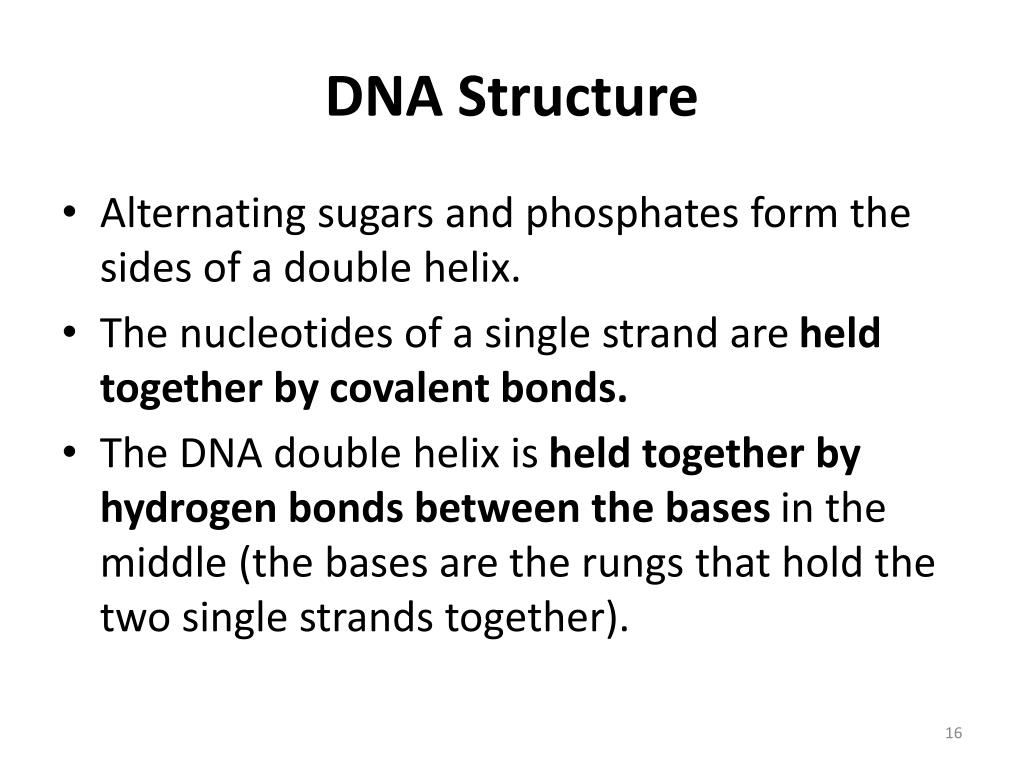 DNA Structure

• Alternating sugars and phosphates form the sides of a double helix.
• The nucleotides of a single strand are held together by covalent bonds.
• The DNA double helix is held together by hydrogen bonds between the bases in the middle (the bases are the rungs that hold the two single strands together).

16